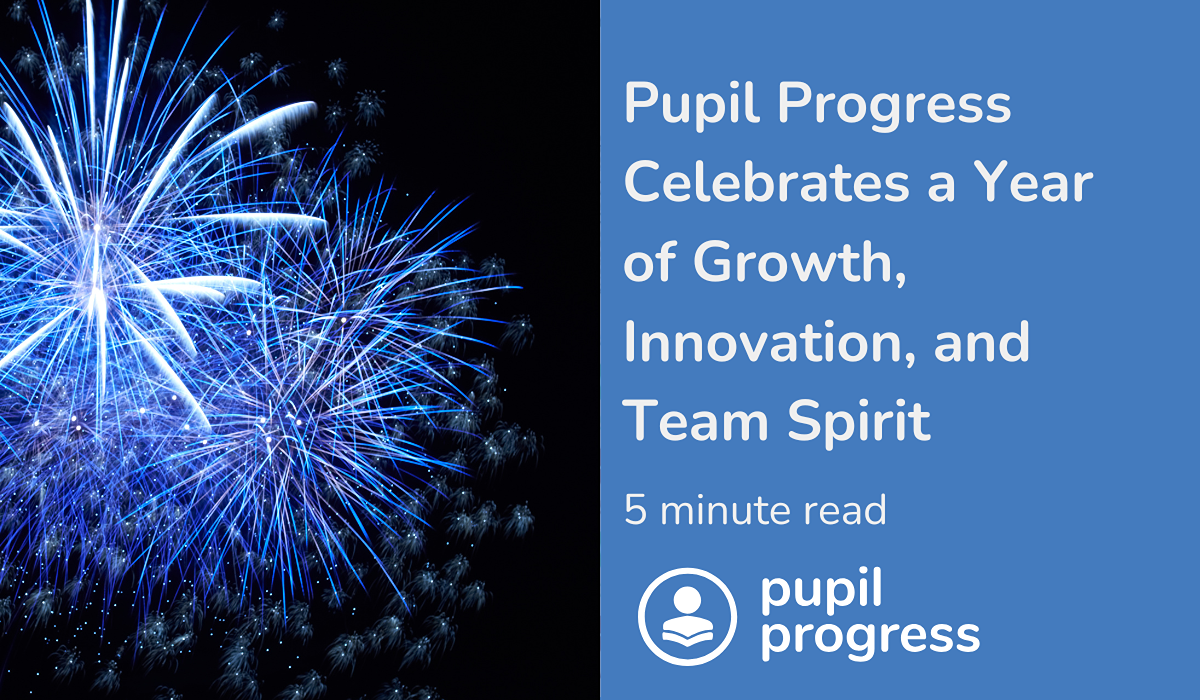 Pupil Progress Celebrates a Year of Growth, Innovation, and Team Spirit

5 minute read

pupil progress